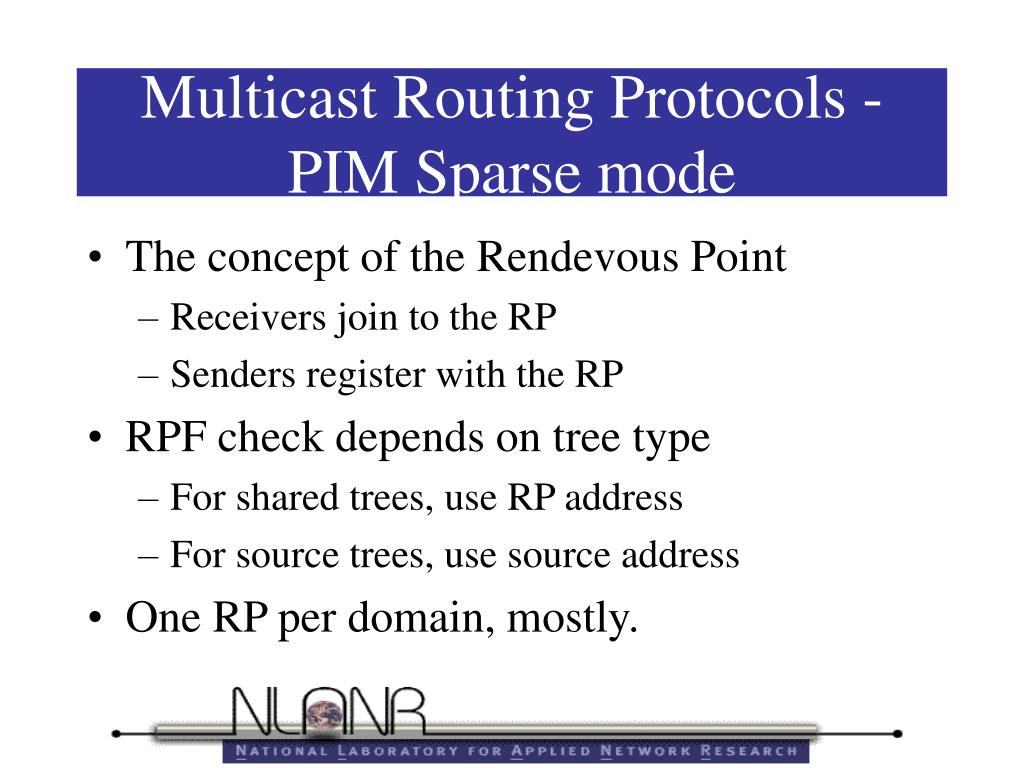 Multicast Routing Protocols - PIM Sparse mode

• The concept of the Rendevous Point
 – Receivers join to the RP
 – Senders register with the RP
• RPF check depends on tree type
 – For shared trees, use RP address
 – For source trees, use source address
• One RP per domain, mostly.

NLANR
NATIONAL LABORATORY FOR APPLIED NETWORK RESEARCH